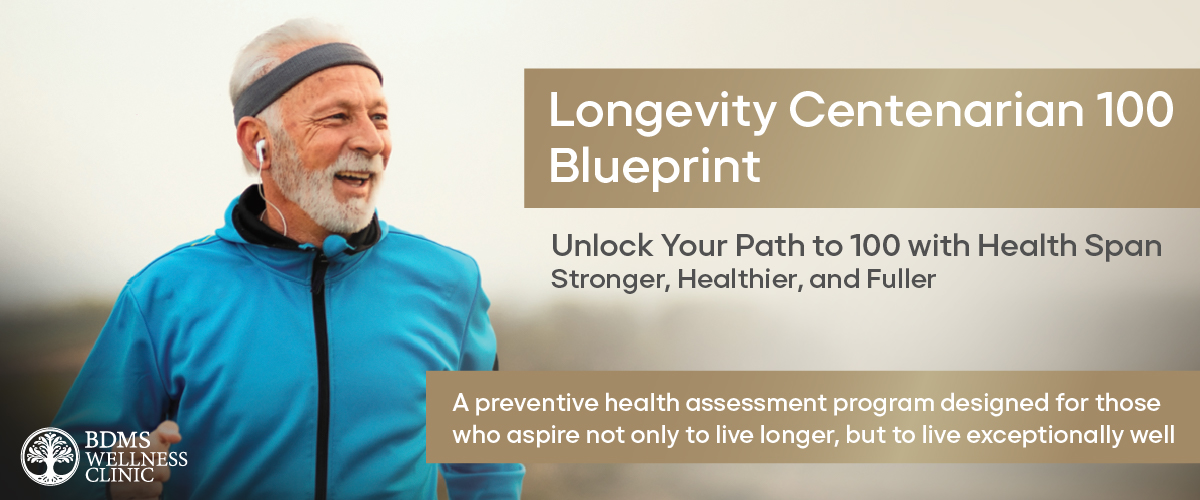 Longevity Centenarian 100 Blueprint

Unlock Your Path to 100 with Health Span
Stronger, Healthier, and Fuller

A preventive health assessment program designed for those who aspire not only to live longer, but to live exceptionally well

BDMS WELLNESS CLINIC